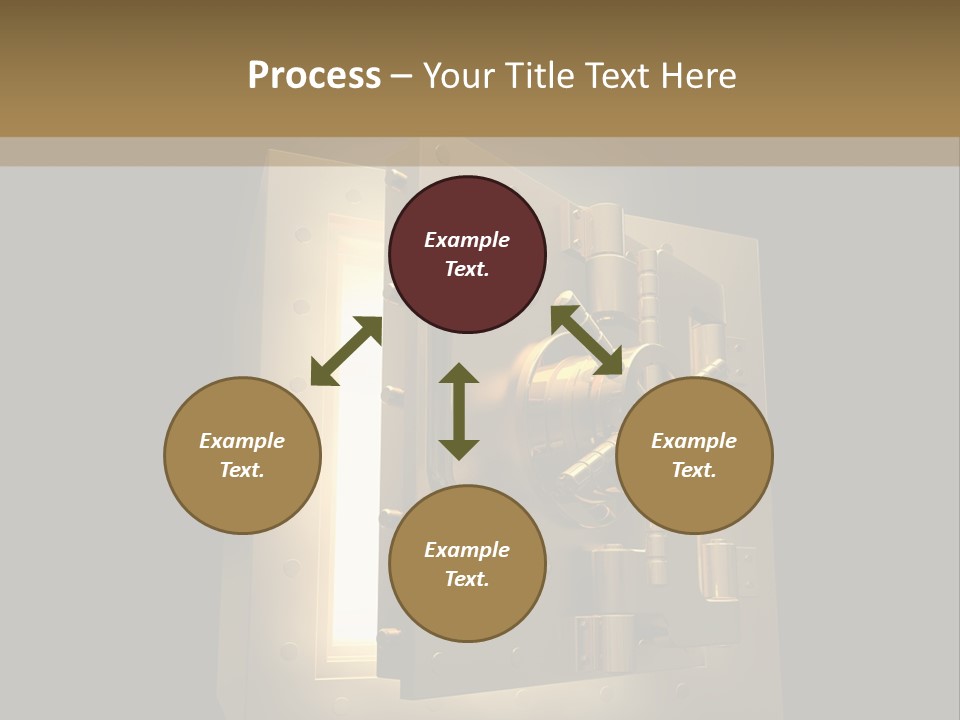 Process – Your Title Text Here

Example Text.

Example Text.

Example Text.

Example Text.